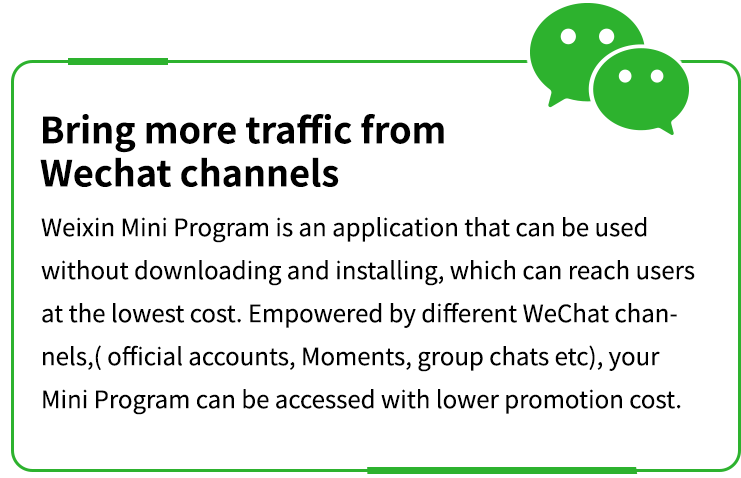 Bring more traffic from Wechat channels

Weixin Mini Program is an application that can be used without downloading and installing, which can reach users at the lowest cost. Empowered by different WeChat channels,( official accounts, Moments, group chats etc), your Mini Program can be accessed with lower promotion cost.